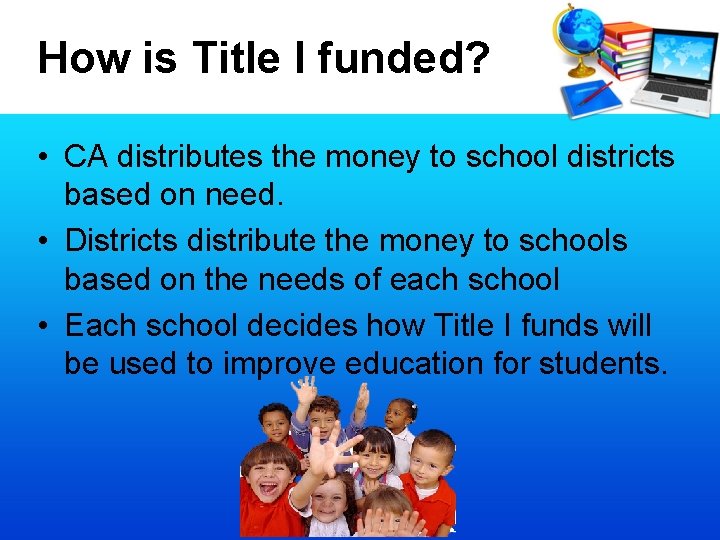 How is Title I funded?

• CA distributes the money to school districts based on need.
• Districts distribute the money to schools based on the needs of each school
• Each school decides how Title I funds will be used to improve education for students.